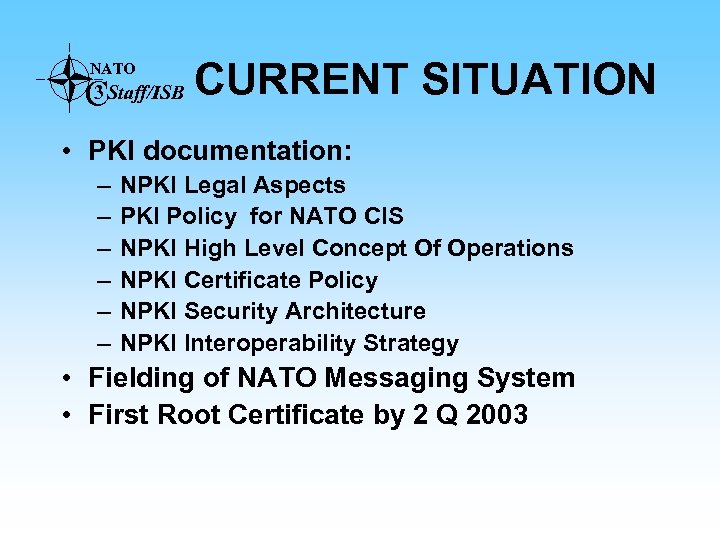 NATO
C3 Staff/ISB

CURRENT SITUATION

• PKI documentation:
– NPKI Legal Aspects
– PKI Policy for NATO CIS
– NPKI High Level Concept Of Operations
– NPKI Certificate Policy
– NPKI Security Architecture
– NPKI Interoperability Strategy
• Fielding of NATO Messaging System
• First Root Certificate by 2 Q 2003